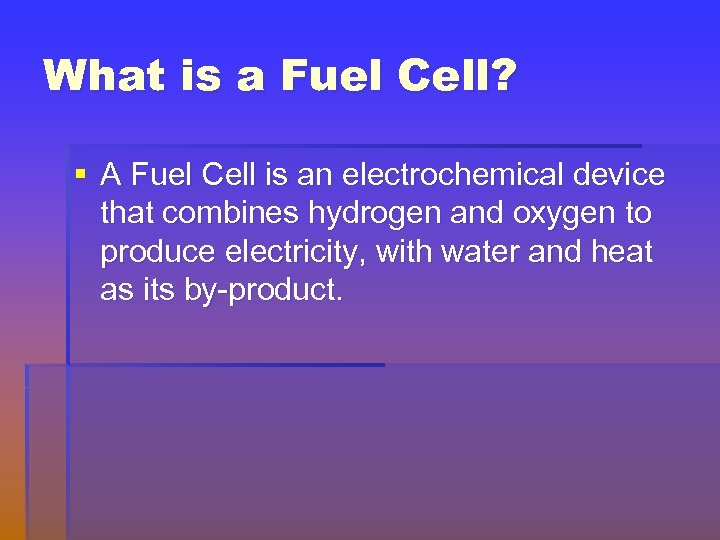 What is a Fuel Cell?

▪ A Fuel Cell is an electrochemical device that combines hydrogen and oxygen to produce electricity, with water and heat as its by-product.